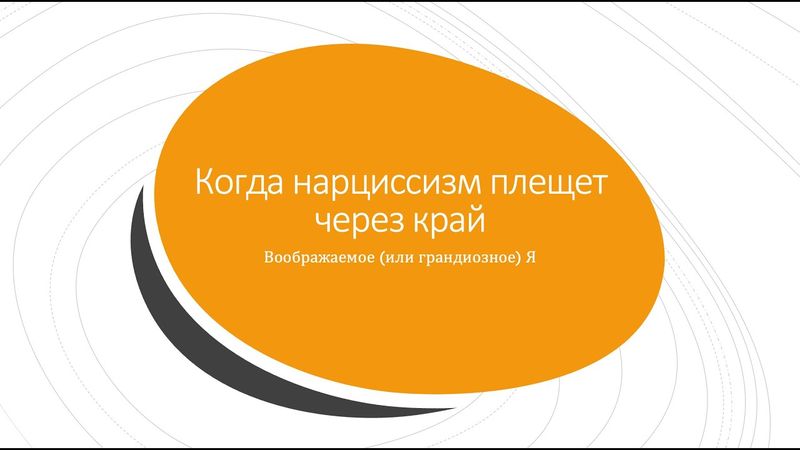 Когда нарциссизм плещет через край

Воображаемое (или грандиозное) Я